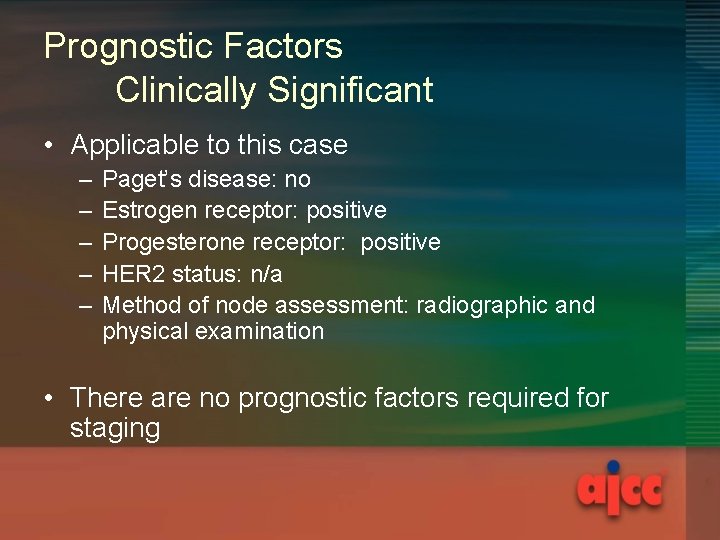 Prognostic Factors
Clinically Significant

• Applicable to this case
– Paget's disease: no
– Estrogen receptor: positive
– Progesterone receptor: positive
– HER2 status: n/a
– Method of node assessment: radiographic and physical examination

• There are no prognostic factors required for staging

ajcc